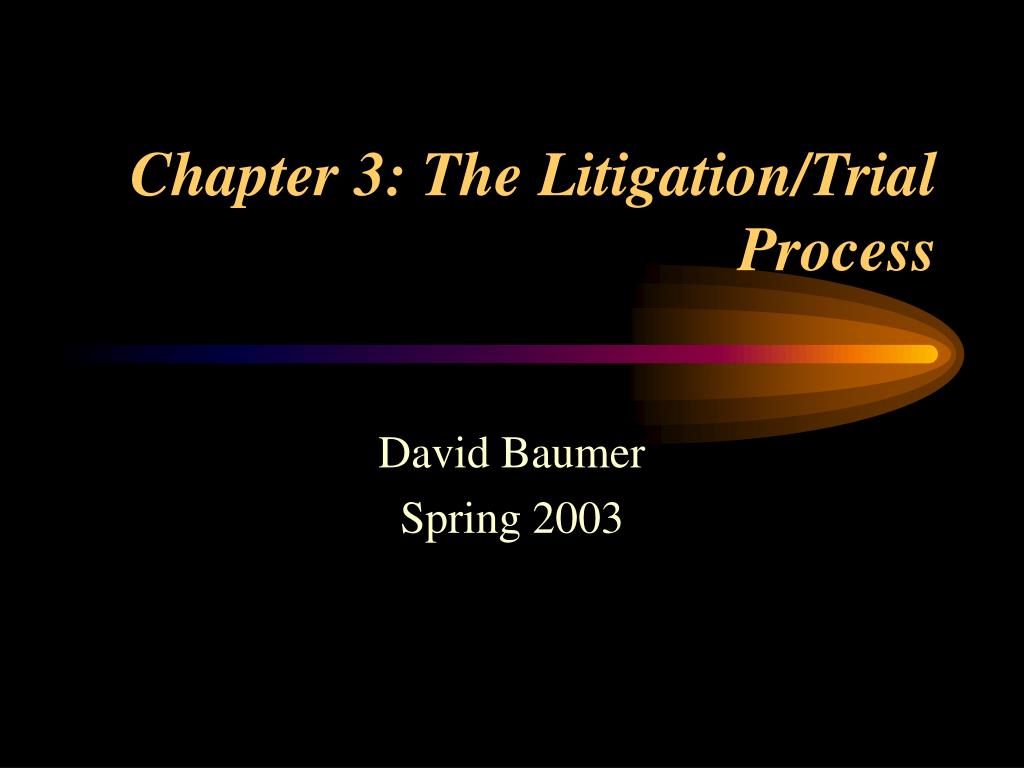 Chapter 3: The Litigation/Trial Process

David Baumer
Spring 2003